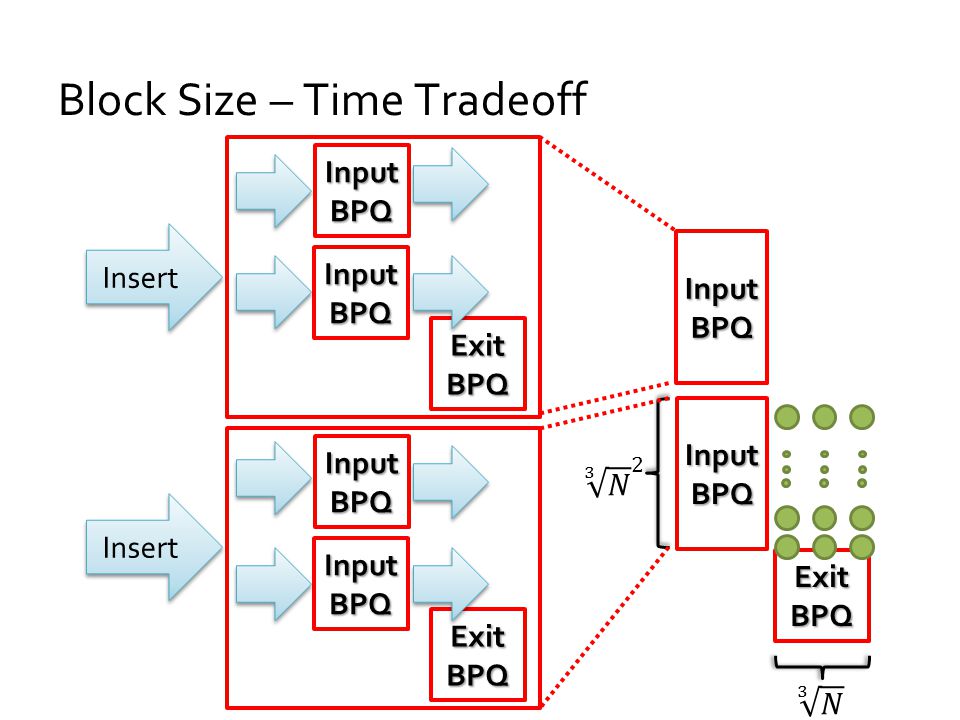 Block Size – Time Tradeoff

Insert

Input BPQ

Input BPQ

Exit BPQ

Insert

Input BPQ

Input BPQ

Exit BPQ

Input BPQ

$\sqrt[3]{N}^2$

Input BPQ

Exit BPQ

$\sqrt[3]{N}$